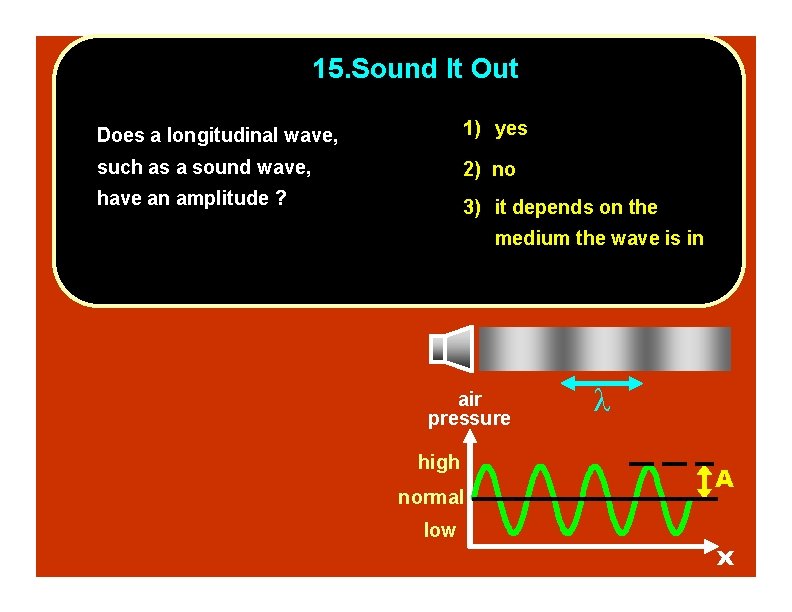 15.Sound It Out

Does a longitudinal wave, such as a sound wave, have an amplitude ?

1) yes

2) no

3) it depends on the medium the wave is in

$\lambda$

air pressure

high

normal

low

A

x